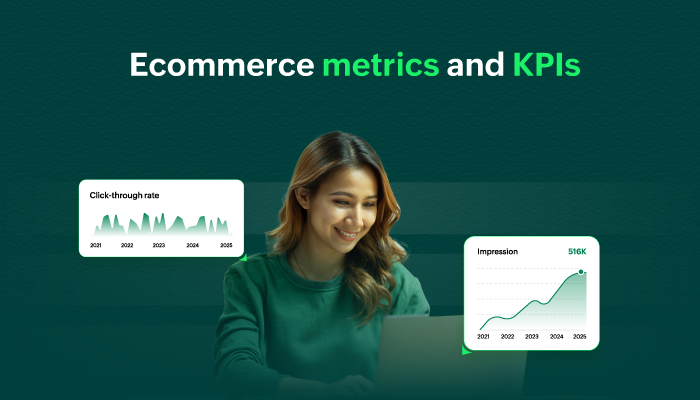 Ecommerce metrics and KPIs

Click-through rate

2021 2022 2023 2024 2025

Impression 516K

2021 2022 2023 2024 2025